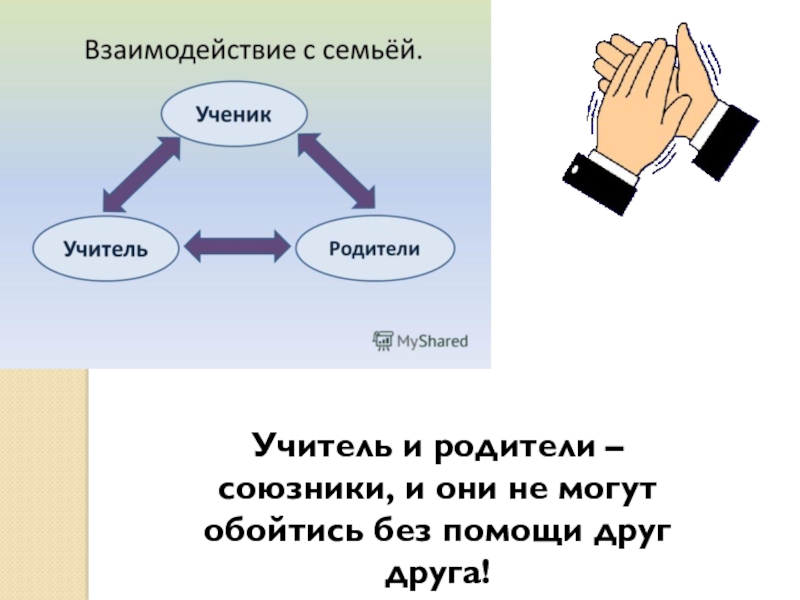 Взаимодействие с семьёй.

Ученик

Учитель

Родители

MyShared

Учитель и родители – союзники, и они не могут обойтись без помощи друг друга!